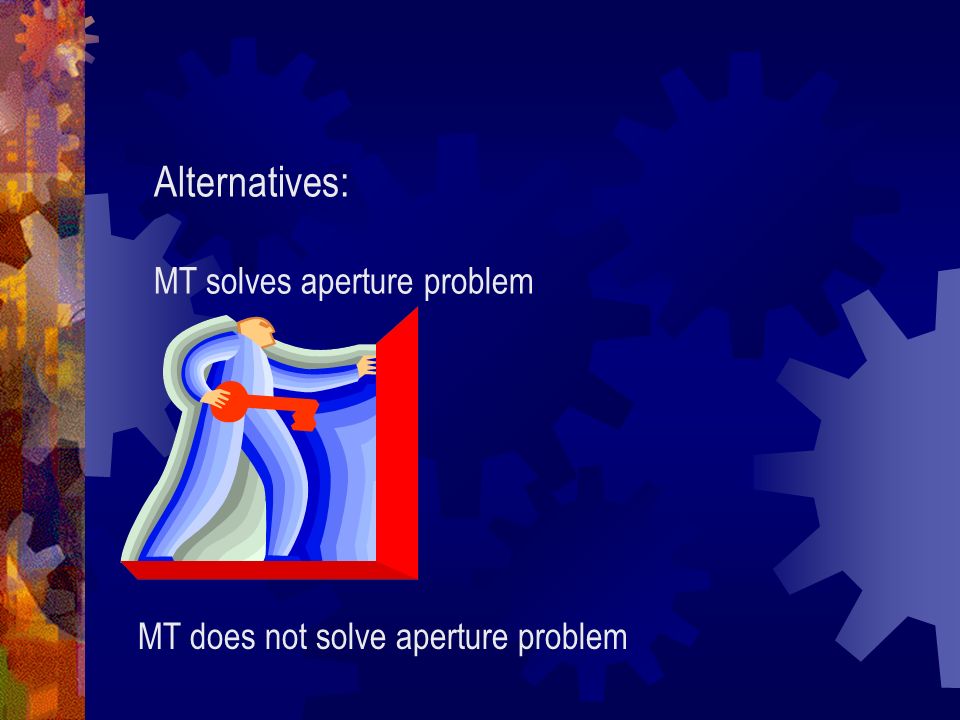 Alternatives:

MT solves aperture problem

MT does not solve aperture problem